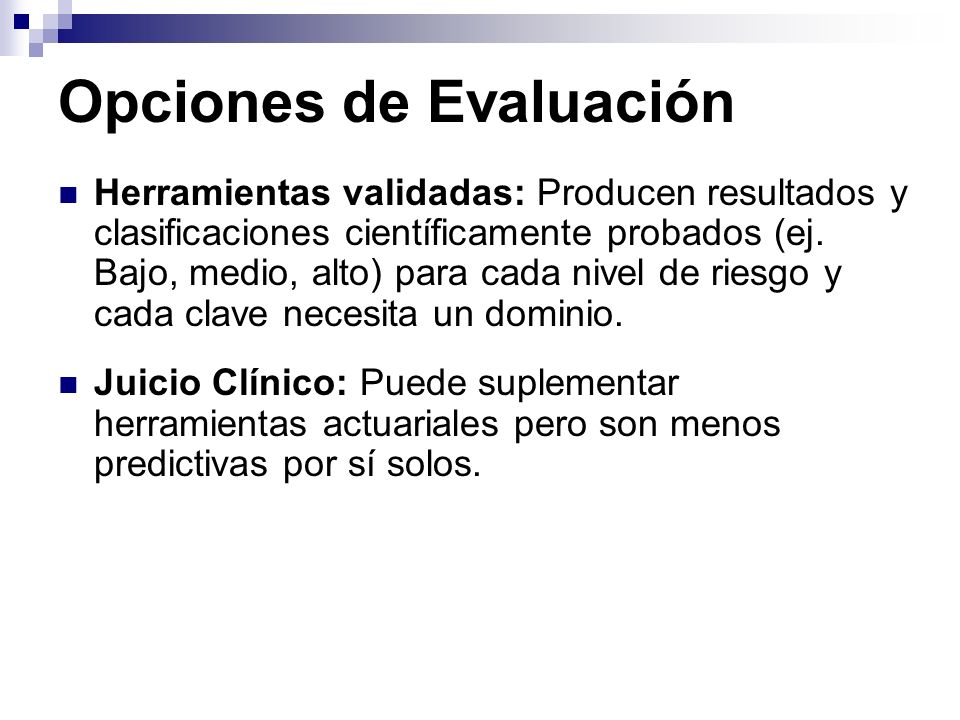 Opciones de Evaluación

Herramientas validadas: Producen resultados y clasificaciones científicamente probados (ej. Bajo, medio, alto) para cada nivel de riesgo y cada clave necesita un dominio.

Juicio Clínico: Puede suplementar herramientas actuariales pero son menos predictivas por sí solos.